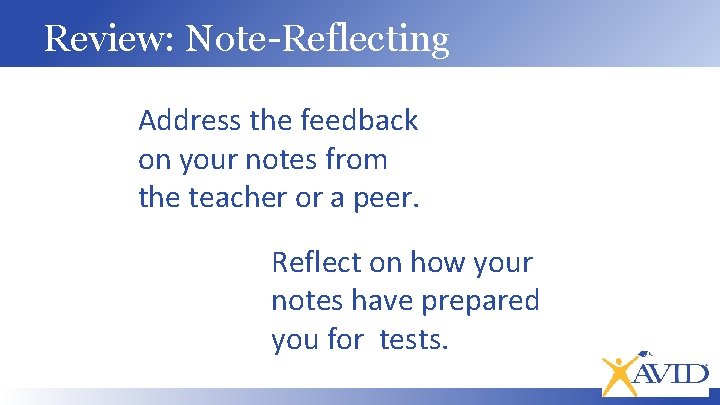 Review: Note-Reflecting

Address the feedback on your notes from the teacher or a peer.

Reflect on how your notes have prepared you for tests.

AVID